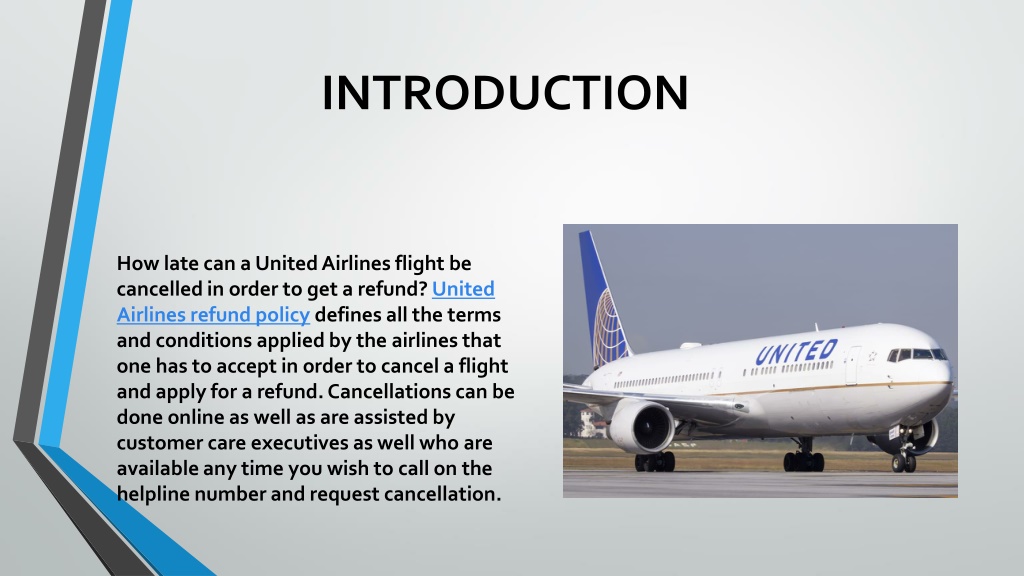 INTRODUCTION

How late can a United Airlines flight be cancelled in order to get a refund? United Airlines refund policy defines all the terms and conditions applied by the airlines that one has to accept in order to cancel a flight and apply for a refund. Cancellations can be done online as well as are assisted by customer care executives as well who are available any time you wish to call on the helpline number and request cancellation.

UNITED